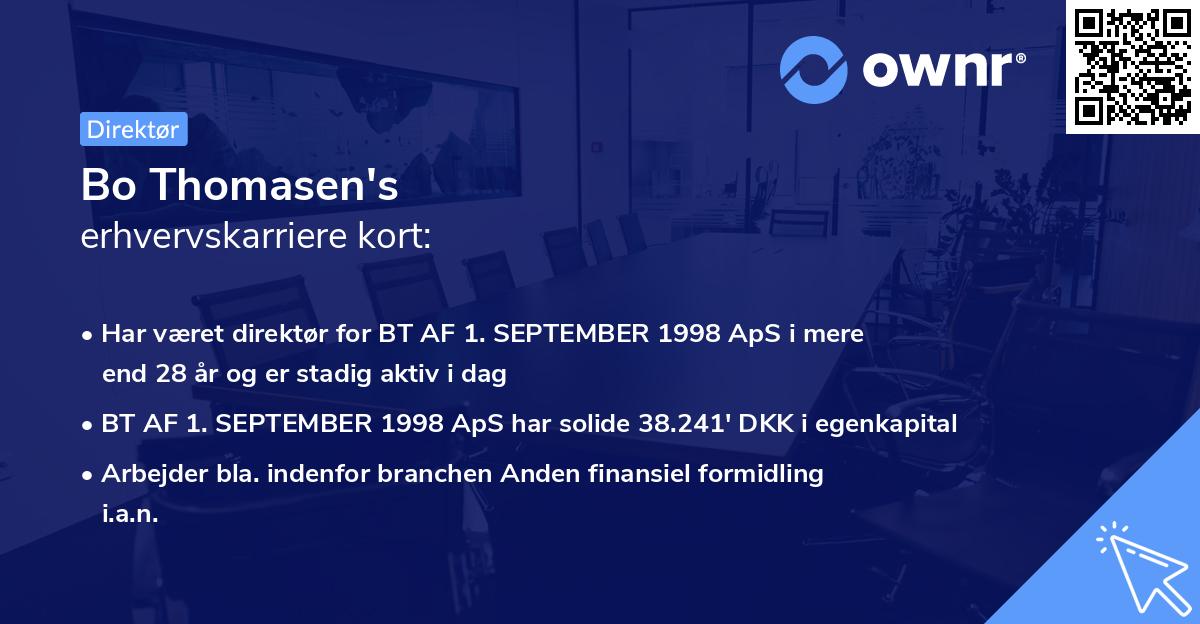 ownr®

Direktør

Bo Thomasen's
erhvervskarriere kort:

• Har været direktør for BT AF 1. SEPTEMBER 1998 ApS i mere end 28 år og er stadig aktiv i dag

• BT AF 1. SEPTEMBER 1998 ApS har solide 38.241' DKK i egenkapital

• Arbejder bla. indenfor branchen Anden finansiel formidling i.a.n.